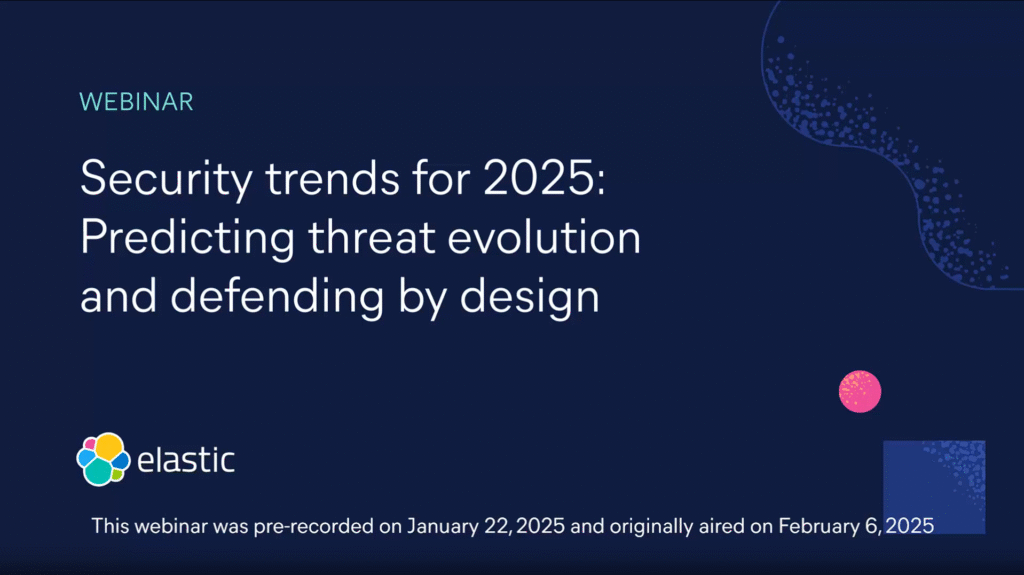 WEBINAR

Security trends for 2025: Predicting threat evolution and defending by design

elastic

This webinar was pre-recorded on January 22, 2025 and originally aired on February 6, 2025